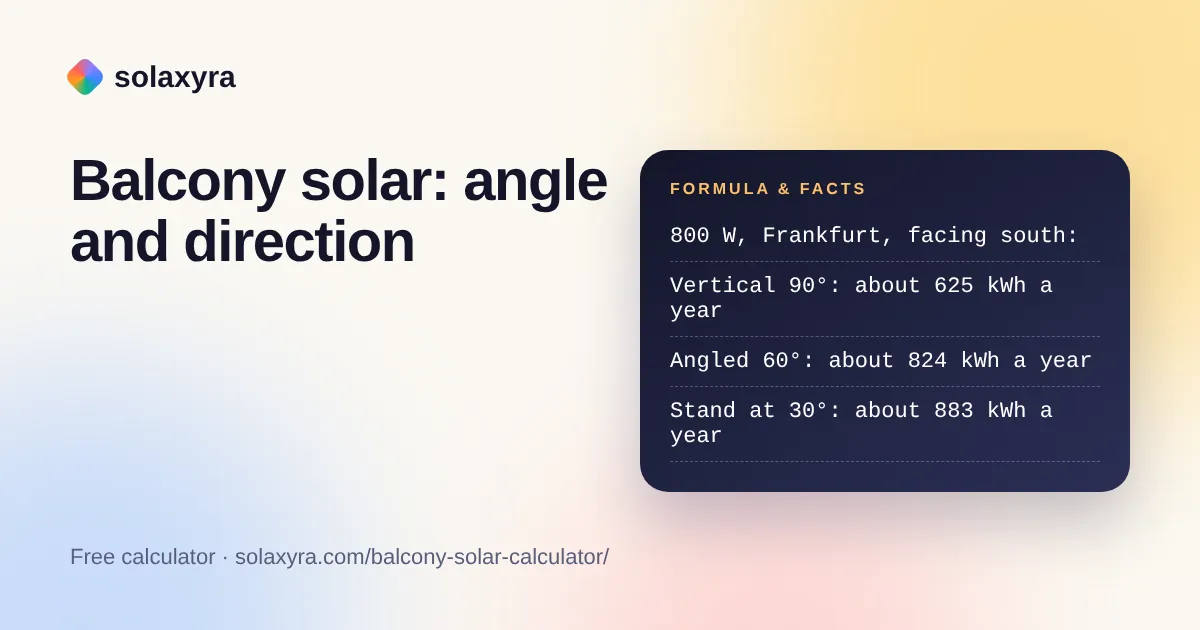 solaxyra

Balcony solar: angle and direction

FORMULA & FACTS

800 W, Frankfurt, facing south:

Vertical 90°: about 625 kWh a year

Angled 60°: about 824 kWh a year

Stand at 30°: about 883 kWh a year

Free calculator · solaxyra.com/balcony-solar-calculator/